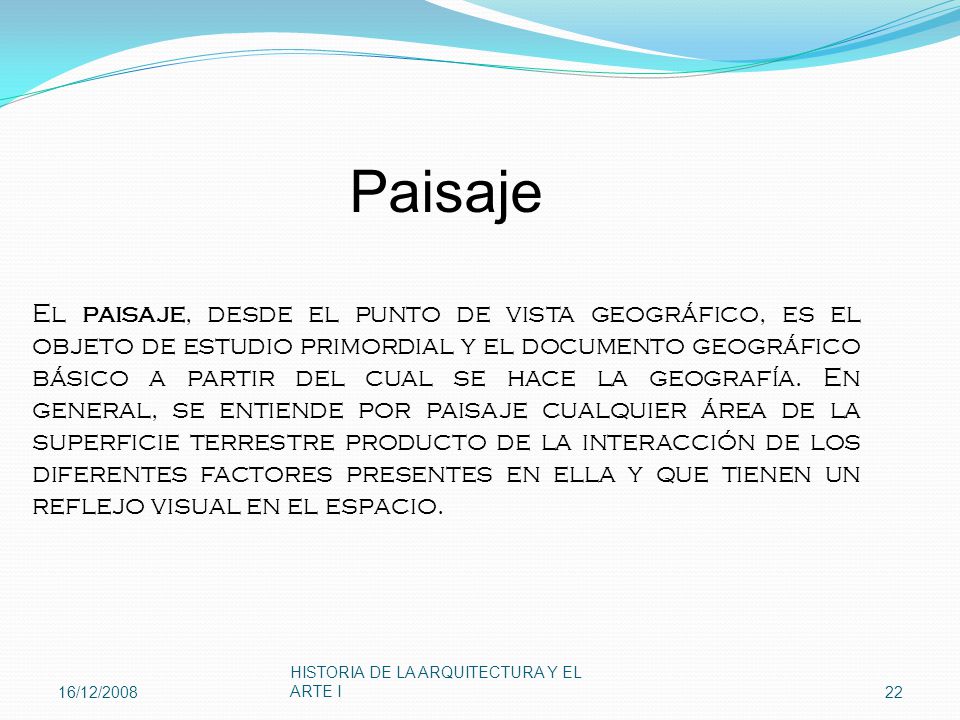 Paisaje

El paisaje, desde el punto de vista geográfico, es el objeto de estudio primordial y el documento geográfico básico a partir del cual se hace la geografía. En general, se entiende por paisaje cualquier área de la superficie terrestre producto de la interacción de los diferentes factores presentes en ella y que tienen un reflejo visual en el espacio.

16/12/2008

HISTORIA DE LA ARQUITECTURA Y EL ARTE I

22